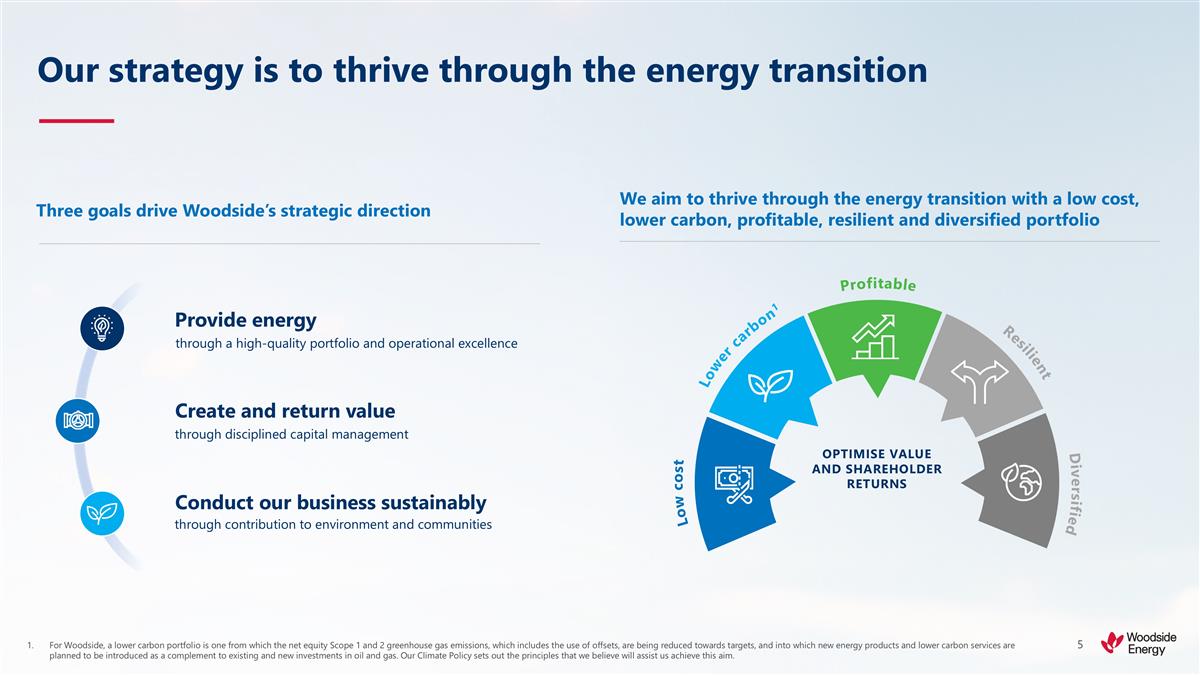 Our strategy is to thrive through the energy transition

Three goals drive Woodside's strategic direction

Provide energy
through a high-quality portfolio and operational excellence

Create and return value
through disciplined capital management

Conduct our business sustainably
through contribution to environment and communities

We aim to thrive through the energy transition with a low cost, lower carbon, profitable, resilient and diversified portfolio

Low cost

Lower carbon$^1$

Profitable

Resilient

Diversified

OPTIMISE VALUE AND SHAREHOLDER RETURNS

1. For Woodside, a lower carbon portfolio is one from which the net equity Scope 1 and 2 greenhouse gas emissions, which includes the use of offsets, are being reduced towards targets, and into which new energy products and lower carbon services are planned to be introduced as a complement to existing and new investments in oil and gas. Our Climate Policy sets out the principles that we believe will assist us achieve this aim.

5

Woodside Energy